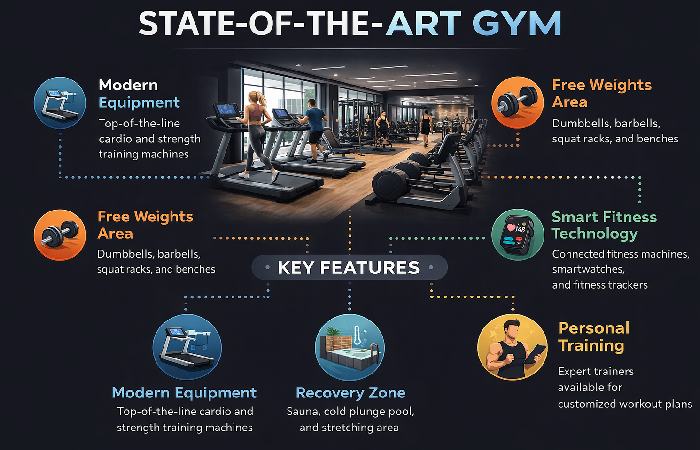 STATE-OF-THE-ART GYM

Modern Equipment
Top-of-the-line cardio and strength training machines

Free Weights Area
Dumbbells, barbells, squat racks, and benches

Free Weights Area
Dumbbells, barbells, squat racks, and benches

Smart Fitness Technology
Connected fitness machines, smartwatches, and fitness trackers

KEY FEATURES

Modern Equipment
Top-of-the-line cardio and strength training machines

Recovery Zone
Sauna, cold plunge pool, and stretching area

Personal Training
Expert trainers available for customized workout plans